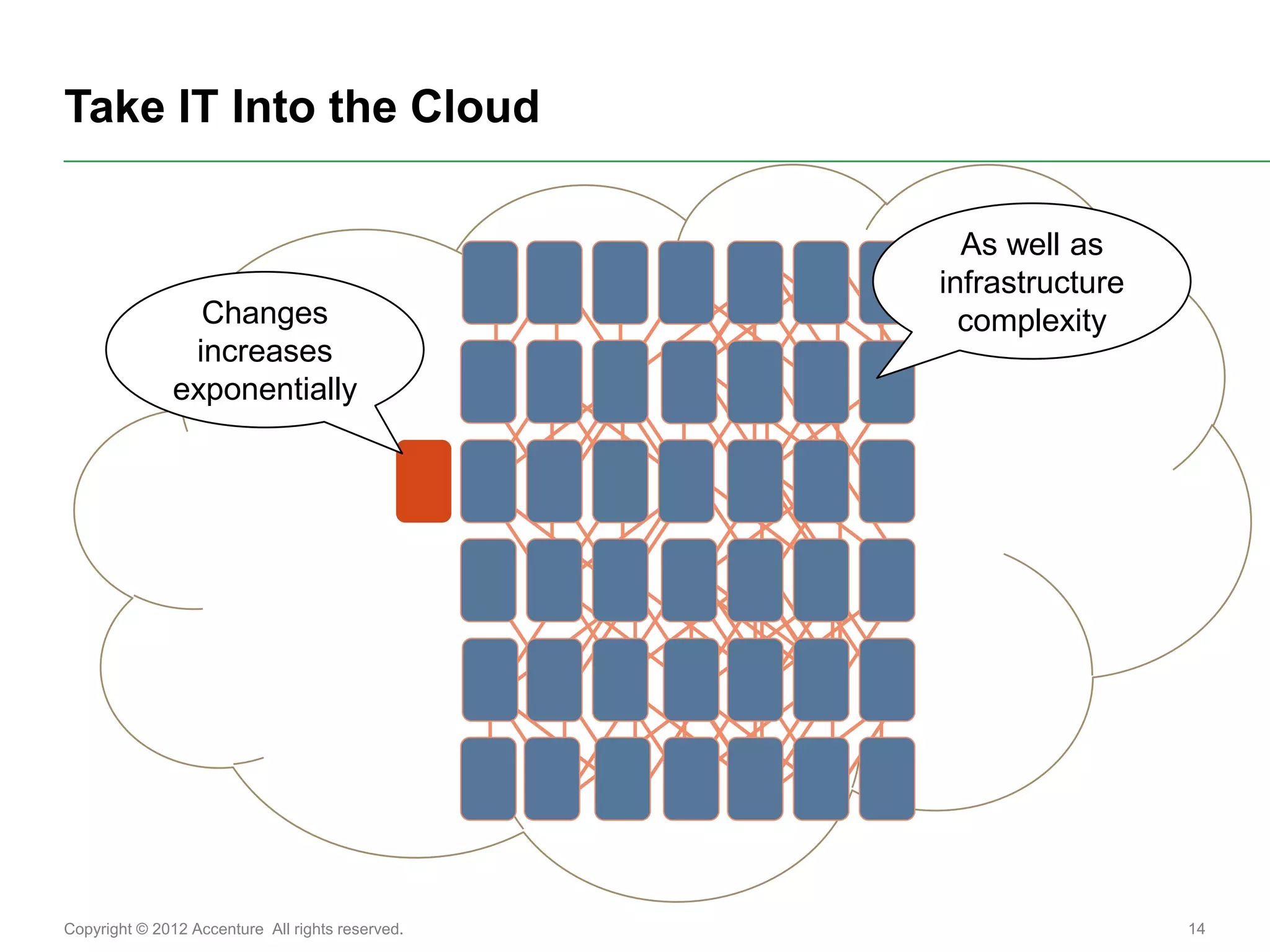 Take IT Into the Cloud

Changes increases exponentially

As well as infrastructure complexity

Copyright © 2012 Accenture All rights reserved.

14